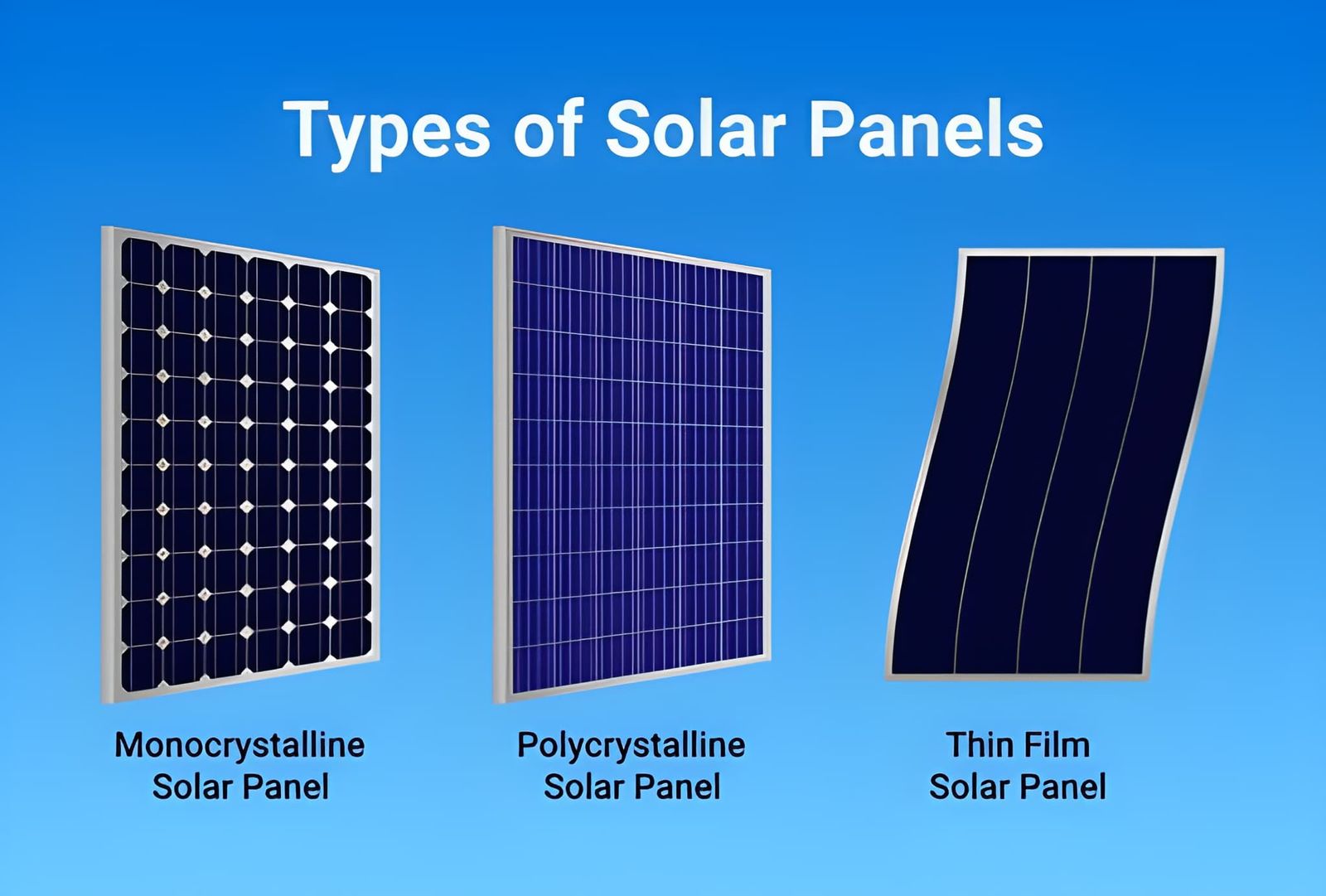 Types of Solar Panels

Monocrystalline Solar Panel

Polycrystalline Solar Panel

Thin Film Solar Panel